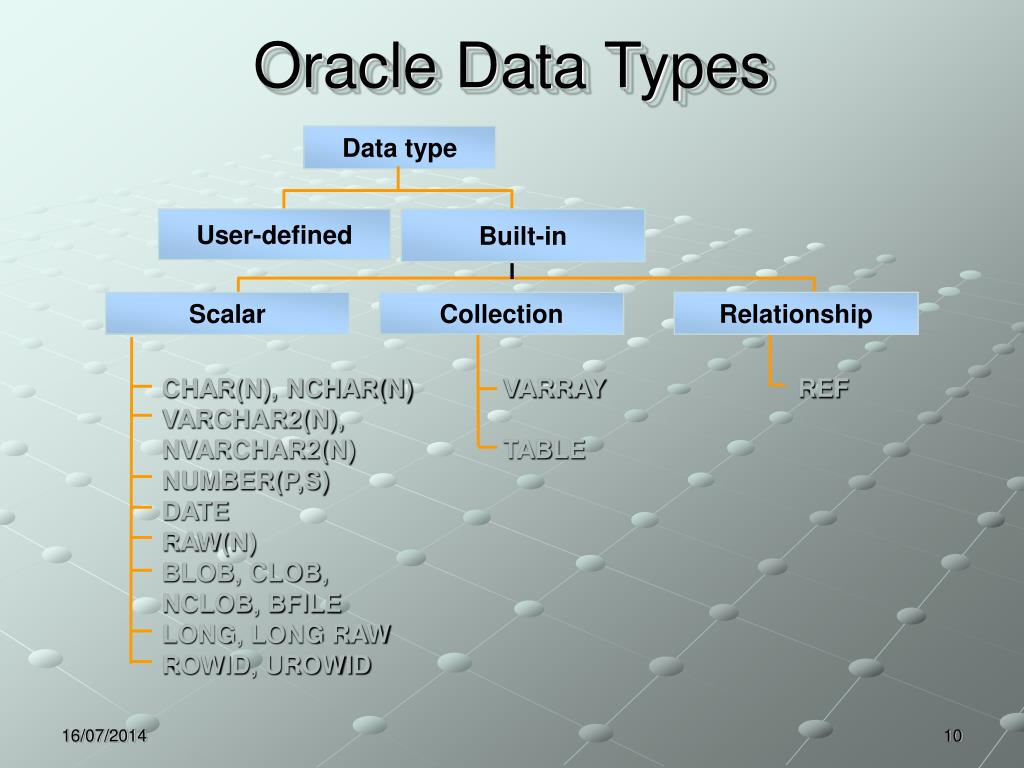 Oracle Data Types

Data type

User-defined

Built-in

Scalar

Collection

Relationship

CHAR(N), NCHAR(N)
VARCHAR2(N), NVARCHAR2(N)
NUMBER(P,S)
DATE
RAW(N)
BLOB, CLOB, NCLOB, BFILE
LONG, LONG RAW
ROWID, UROWID

VARRAY

TABLE

REF

16/07/2014

10